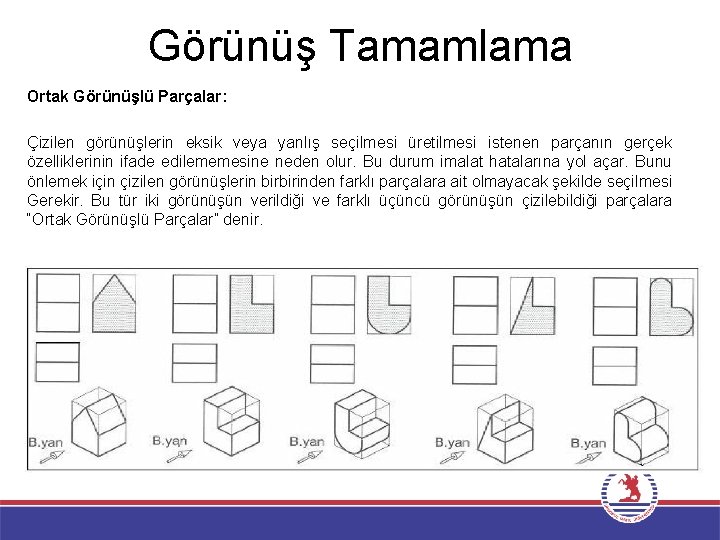 Görünüş Tamamlama

Ortak Görünüşlü Parçalar:

Çizilen görünüşlerin eksik veya yanlış seçilmesi üretilmesi istenen parçanın gerçek özelliklerinin ifade edilememesine neden olur. Bu durum imalat hatalarına yol açar. Bunu önlemek için çizilen görünüşlerin birbirinden farklı parçalara ait olmayacak şekilde seçilmesi Gerekir. Bu tür iki görünüşün verildiği ve farklı üçüncü görünüşün çizilebildiği parçalara "Ortak Görünüşlü Parçalar" denir.

B.yan

B.yan

B.yan

B.yan

B.yan